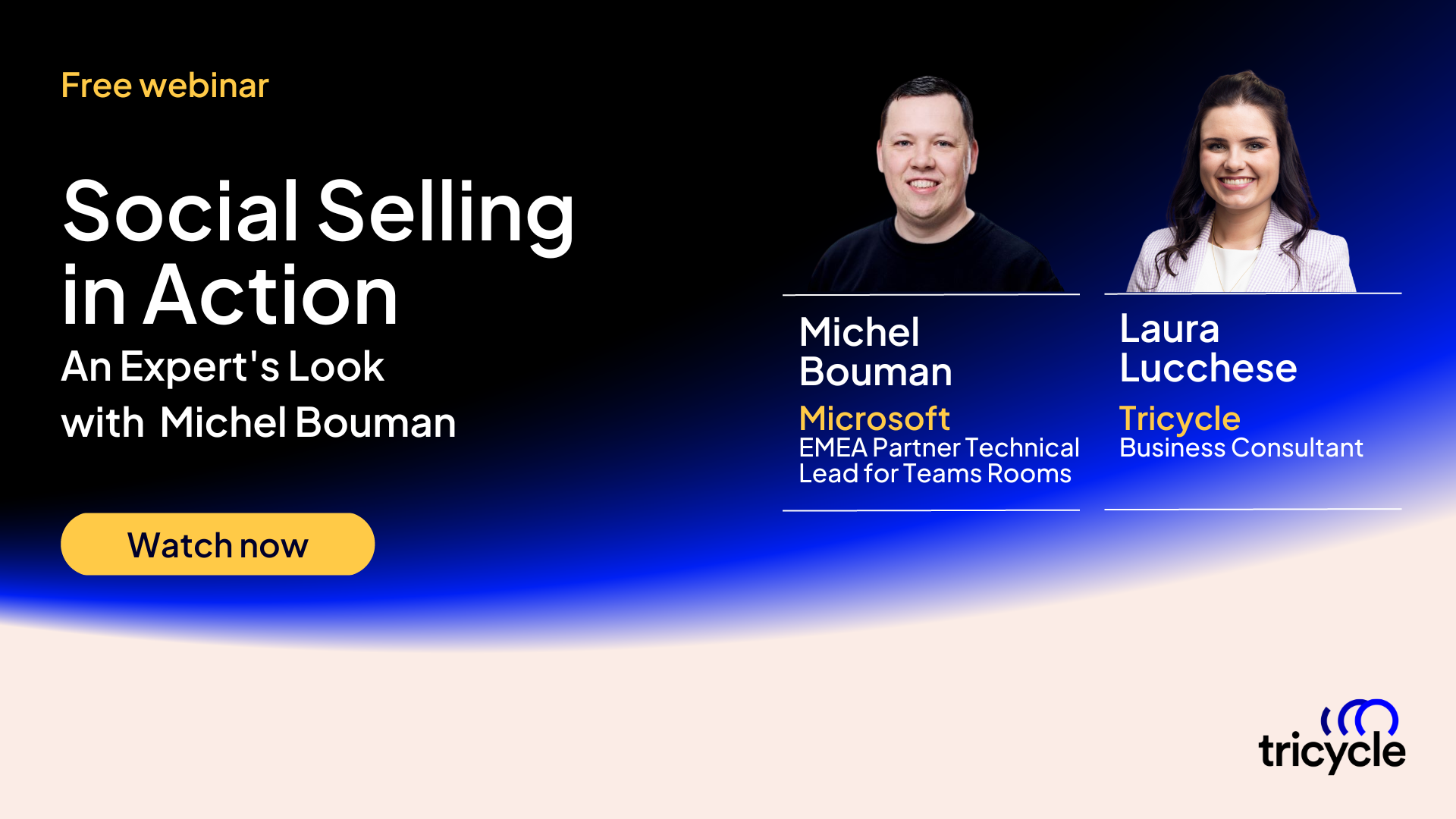 Free webinar

Social Selling in Action

An Expert's Look with Michel Bouman

Watch now

Michel Bouman

Microsoft

EMEA Partner Technical Lead for Teams Rooms

Laura Lucchese

Tricycle

Business Consultant

tricycle